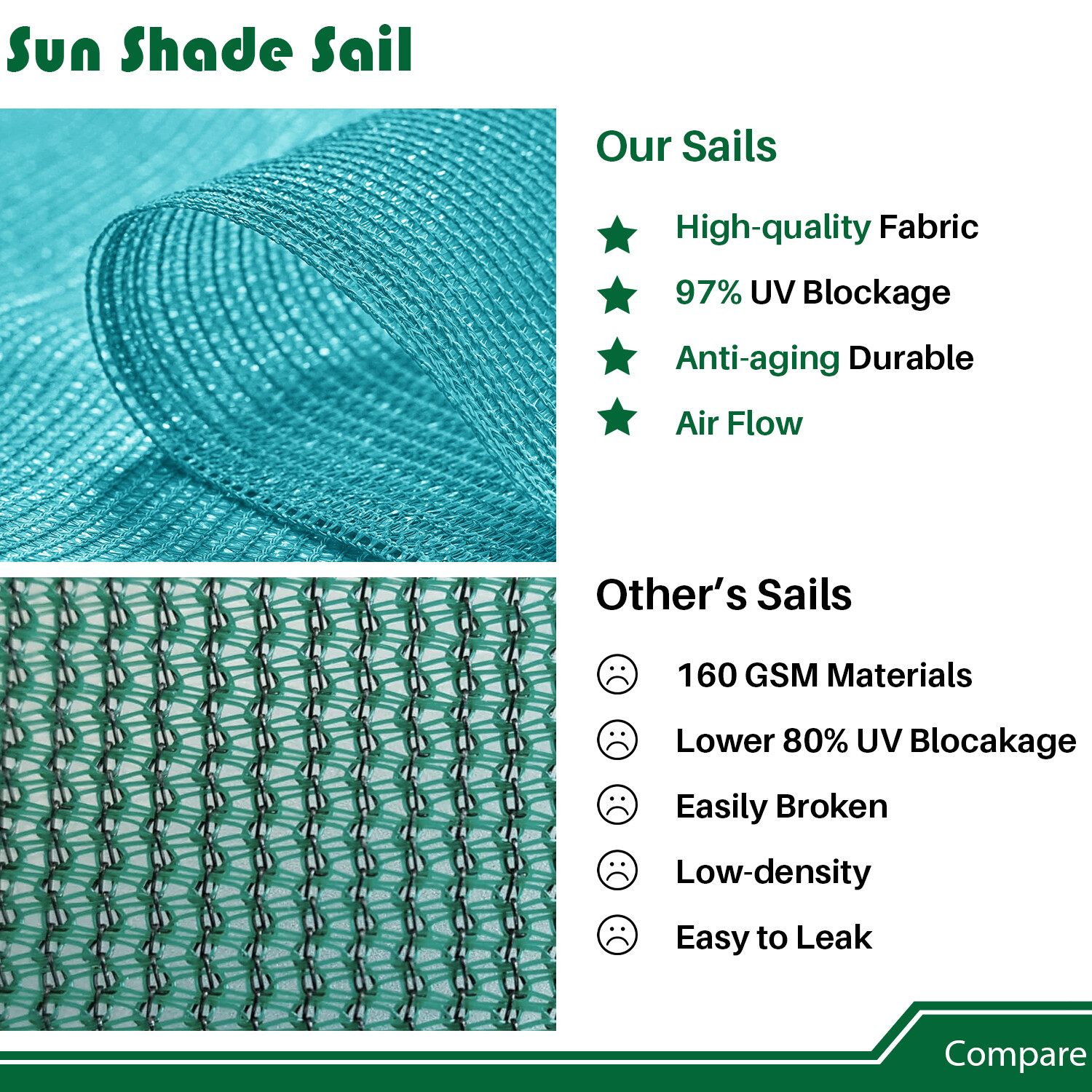 Sun Shade Sail

Our Sails

High-quality Fabric

97% UV Blockage

Anti-aging Durable

Air Flow

Other's Sails

160 GSM Materials

Lower 80% UV Blocakage

Easily Broken

Low-density

Easy to Leak

Compare